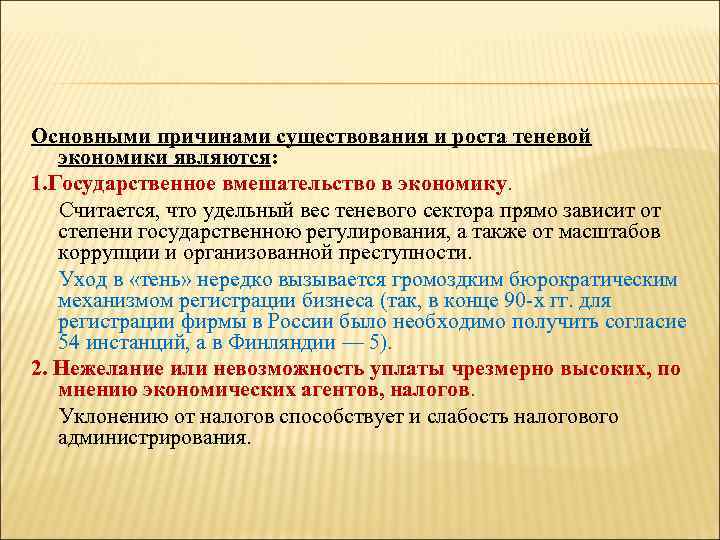 Основными причинами существования и роста теневой экономики являются:

1.Государственное вмешательство в экономику.

Считается, что удельный вес теневого сектора прямо зависит от степени государственною регулирования, а также от масштабов коррупции и организованной преступности.

Уход в «тень» нередко вызывается громоздким бюрократическим механизмом регистрации бизнеса (так, в конце 90-х гг. для регистрации фирмы в России было необходимо получить согласие 54 инстанций, а в Финляндии — 5).

2. Нежелание или невозможность уплаты чрезмерно высоких, по мнению экономических агентов, налогов.

Уклонению от налогов способствует и слабость налогового администрирования.